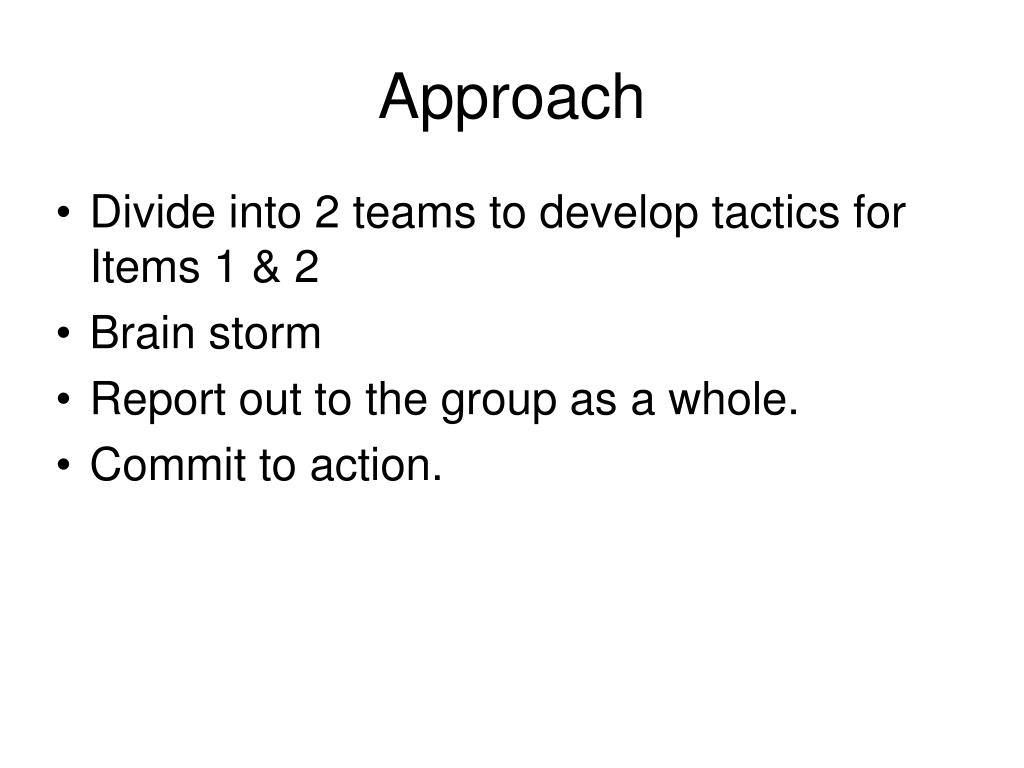 Approach

• Divide into 2 teams to develop tactics for Items 1 & 2
• Brain storm
• Report out to the group as a whole.
• Commit to action.